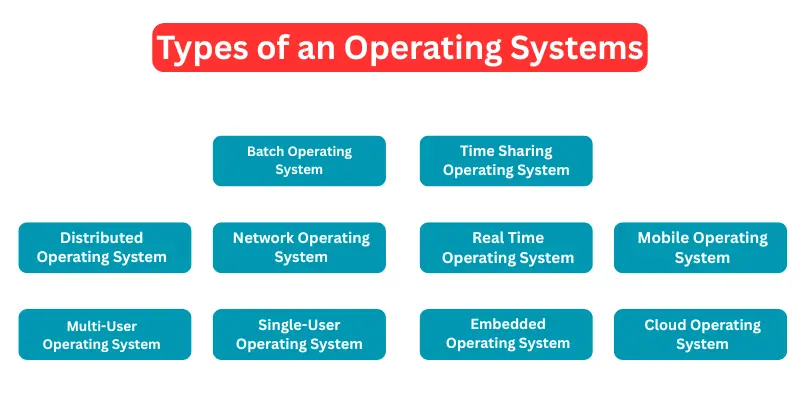 Types of an Operating Systems

Batch Operating System

Time Sharing Operating System

Distributed Operating System

Network Operating System

Real Time Operating System

Mobile Operating System

Multi-User Operating System

Single-User Operating System

Embedded Operating System

Cloud Operating System